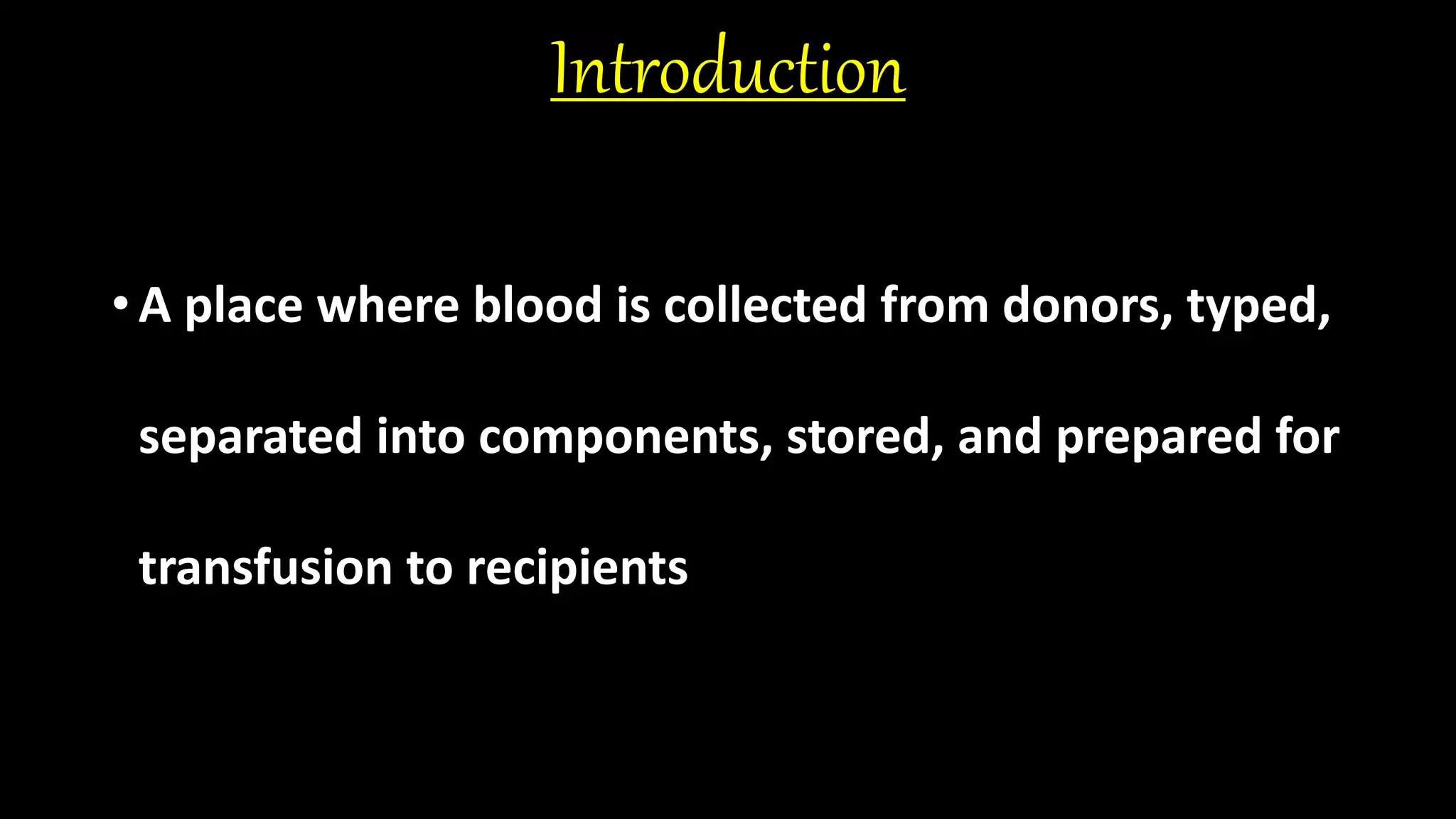 Introduction

• A place where blood is collected from donors, typed, separated into components, stored, and prepared for transfusion to recipients